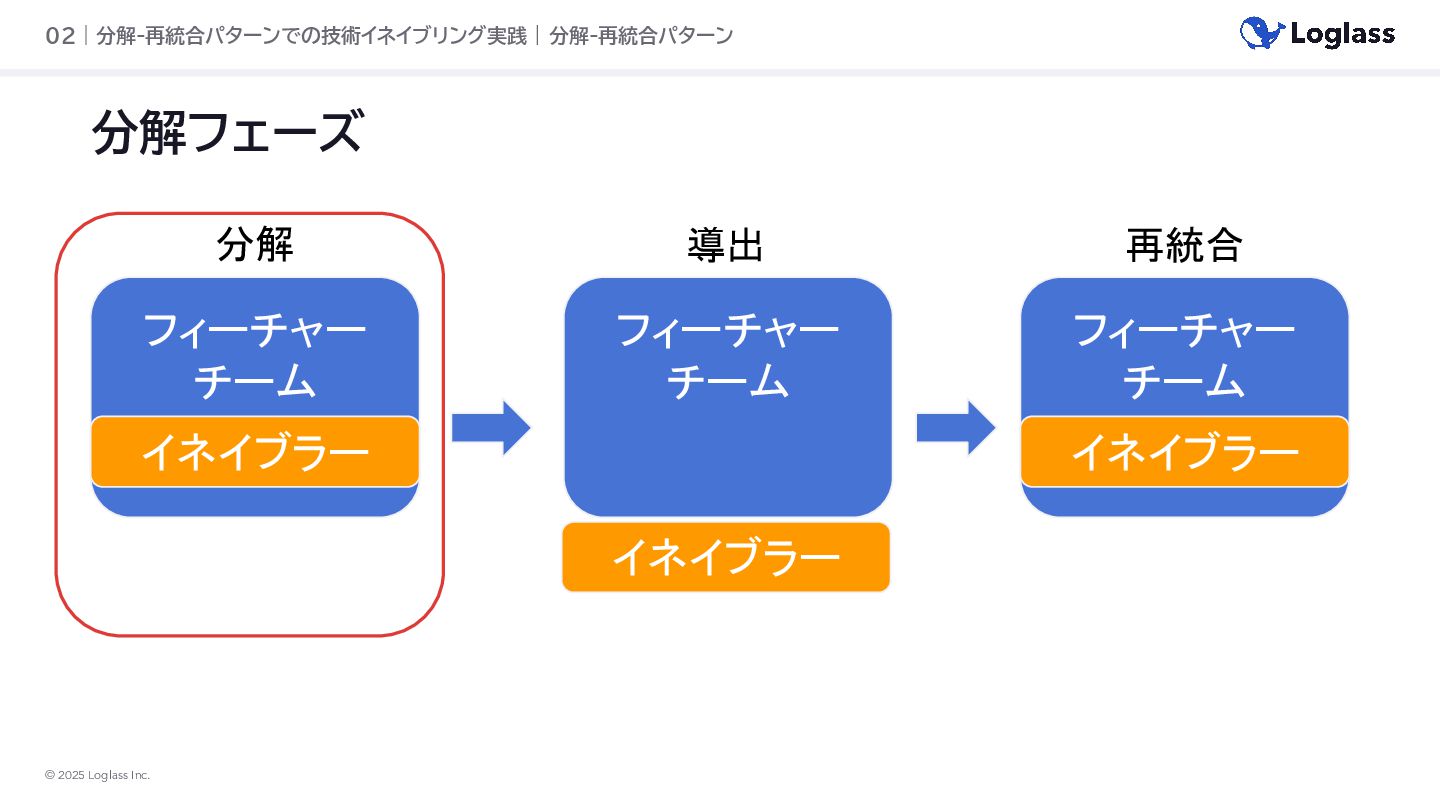 02 | 分解-再統合パターンでの技術イネイブリング実践 | 分解-再統合パターン

Loglass

分解フェーズ

分解

フィーチャーチーム

イネイブラー

導出

フィーチャーチーム

イネイブラー

再統合

フィーチャーチーム

イネイブラー

© 2025 Loglass Inc.